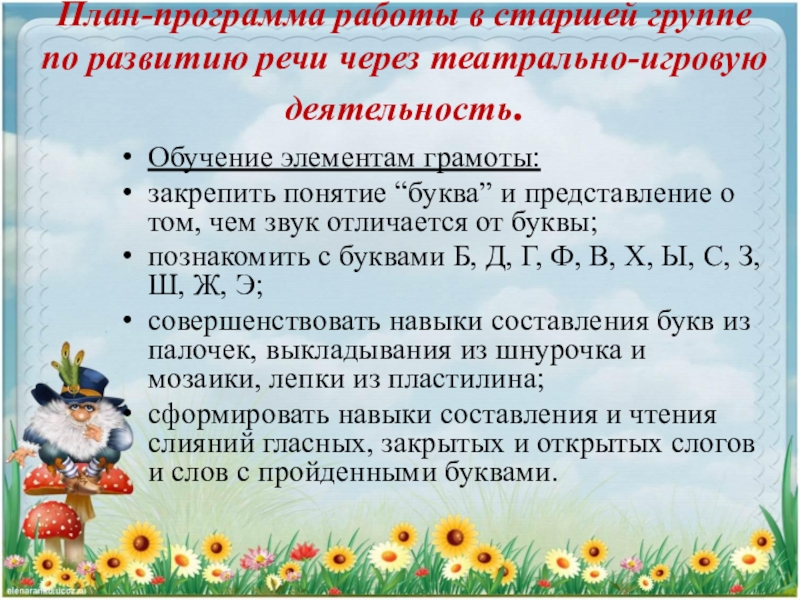 План-программа работы в старшей группе по развитию речи через театрально-игровую деятельность.

• Обучение элементам грамоты:
• закрепить понятие “буква” и представление о том, чем звук отличается от буквы;
• познакомить с буквами Б, Д, Г, Ф, В, Х, Ы, С, З, Ш, Ж, Э;
• совершенствовать навыки составления букв из палочек, выкладывания из шнурочка и мозаики, лепки из пластилина;
• сформировать навыки составления и чтения слияний гласных, закрытых и открытых слогов и слов с пройденными буквами.

elenaranko.ucoz.ru